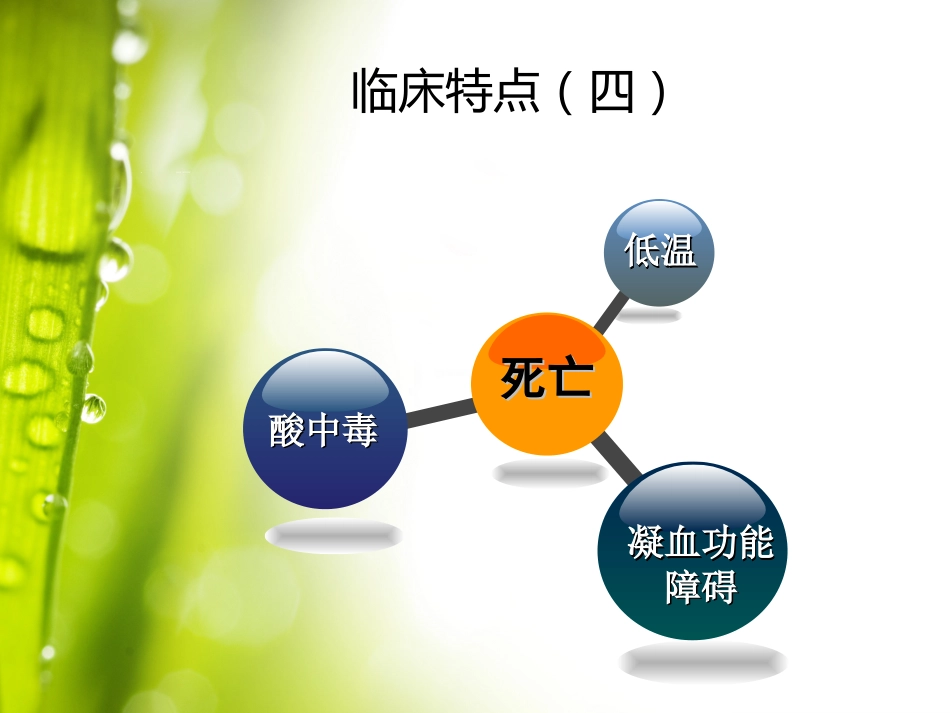 临床特点（四）

低温

死亡

酸中毒

凝血功能障碍